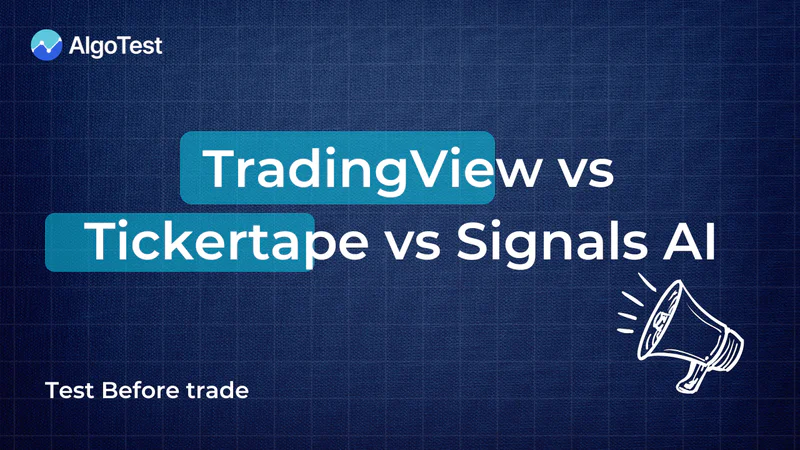 AlgoTest

TradingView vs Tickertape vs Signals AI

Test Before trade